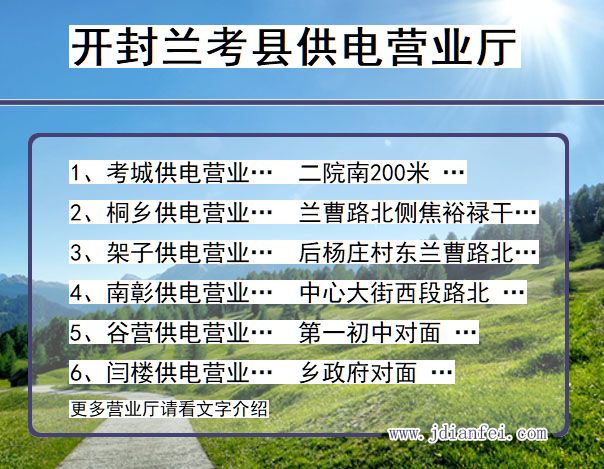 开封兰考县供电营业厅

1、考城供电营业… 二院南200米 …

2、桐乡供电营业… 兰曹路北侧焦裕禄干…

3、架子供电营业… 后杨庄村东兰曹路北…

4、南彰供电营业… 中心大街西段路北 …

5、谷营供电营业… 第一初中对面 …

6、闫楼供电营业… 乡政府对面 …

更多营业厅请看文字介绍

www.jdianfei.com